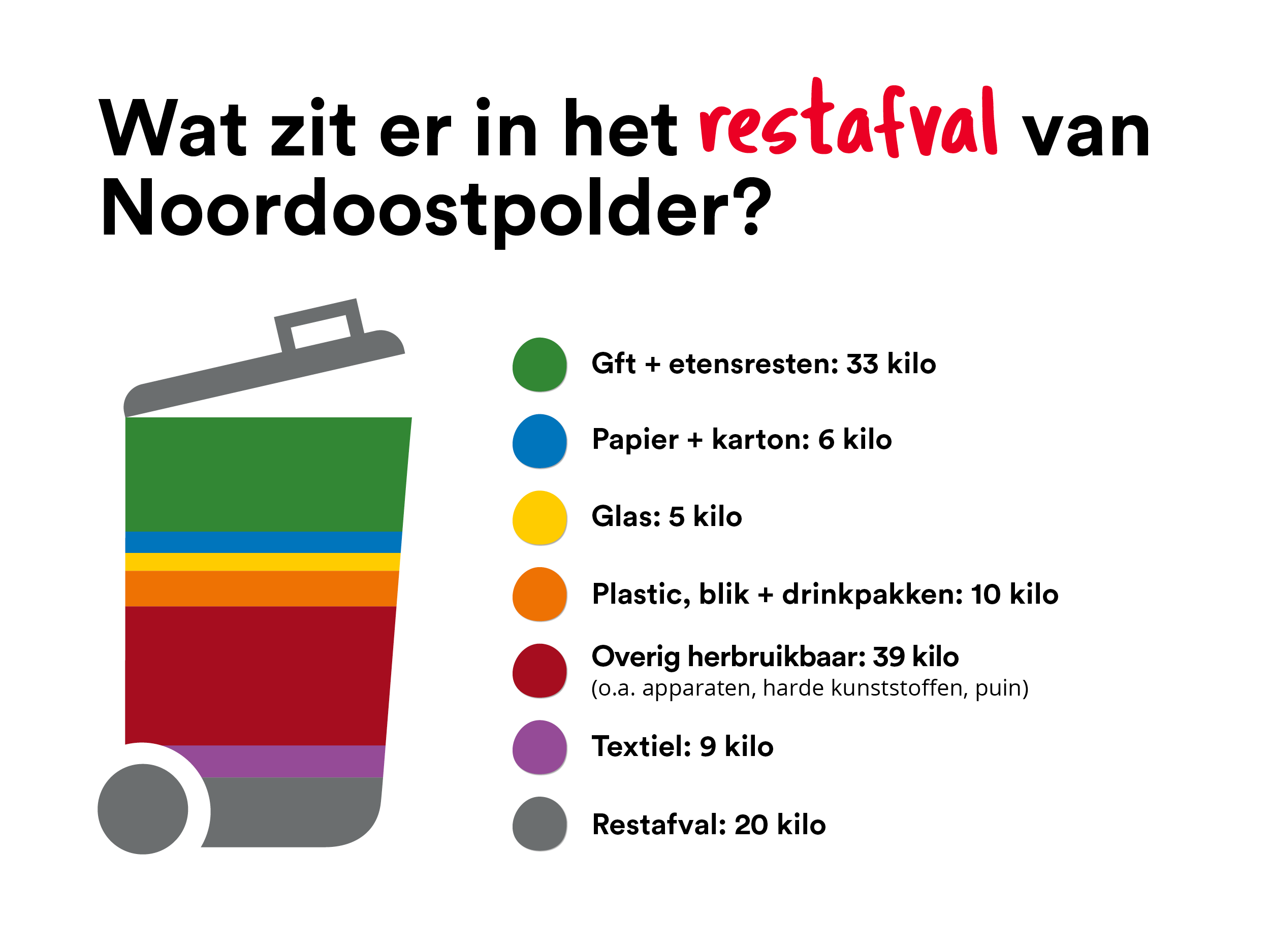 Wat zit er in het restafval van Noordoostpolder?

Gft + etensresten: 33 kilo

Papier + karton: 6 kilo

Glas: 5 kilo

Plastic, blik + drinkpakken: 10 kilo

Overig herbruikbaar: 39 kilo
(o.a. apparaten, harde kunststoffen, puin)

Textiel: 9 kilo

Restafval: 20 kilo